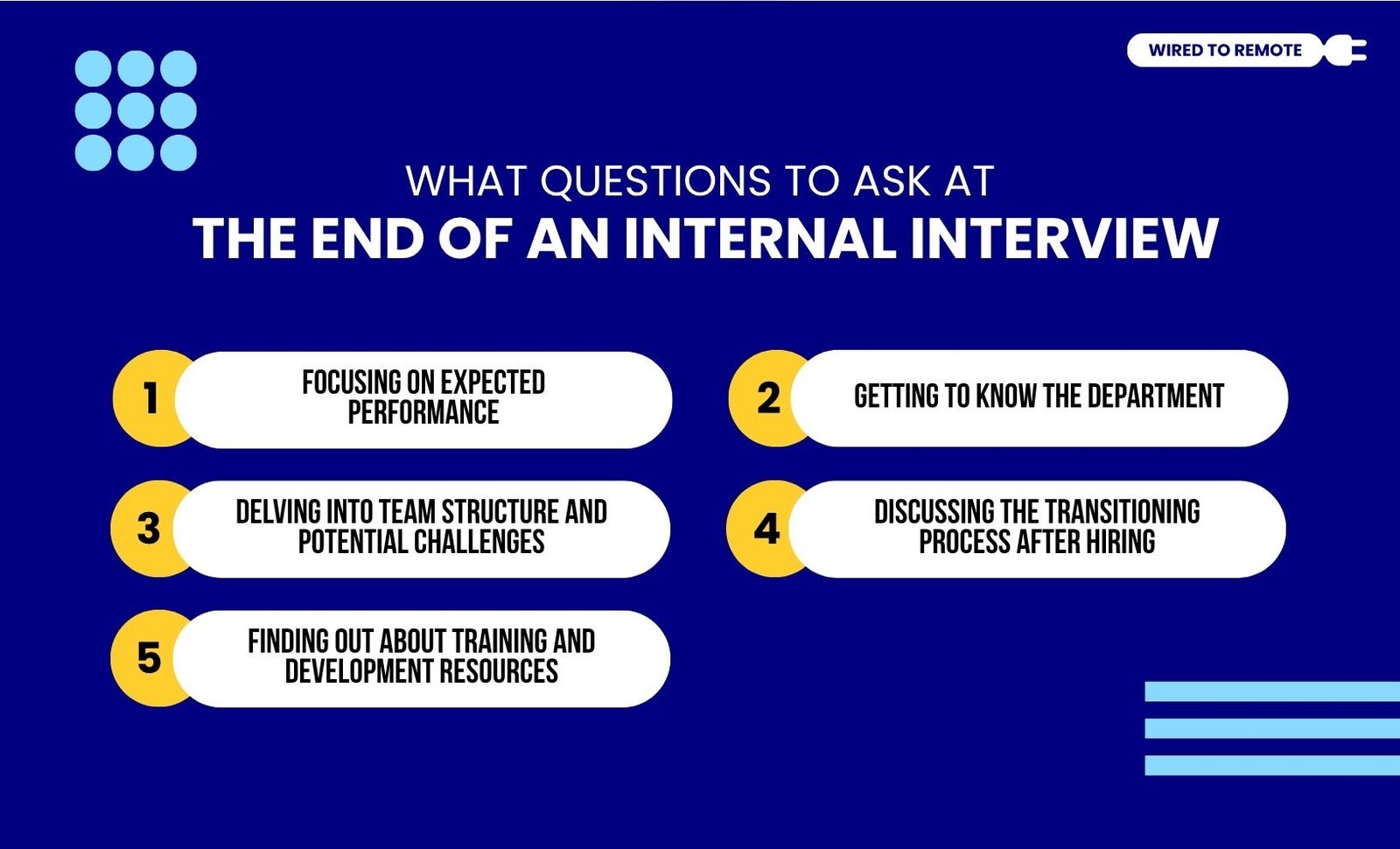 WIRED TO REMOTE

WHAT QUESTIONS TO ASK AT
THE END OF AN INTERNAL INTERVIEW

1 FOCUSING ON EXPECTED PERFORMANCE

2 GETTING TO KNOW THE DEPARTMENT

3 DELVING INTO TEAM STRUCTURE AND POTENTIAL CHALLENGES

4 DISCUSSING THE TRANSITIONING PROCESS AFTER HIRING

5 FINDING OUT ABOUT TRAINING AND DEVELOPMENT RESOURCES